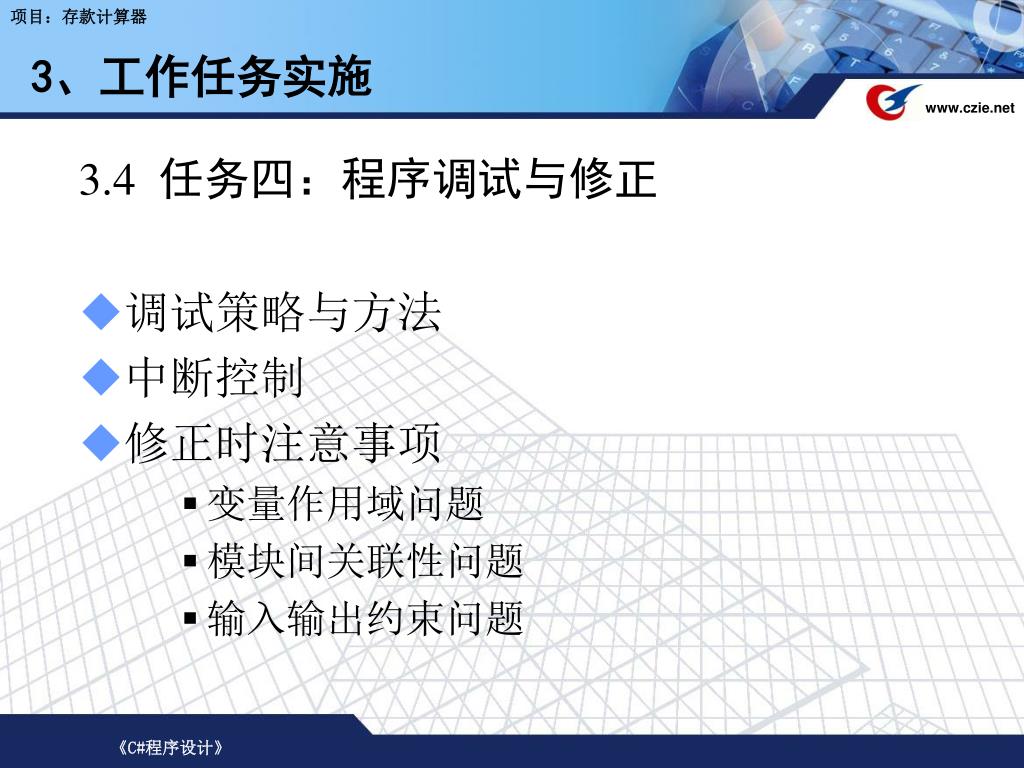 项目：存款计算器

3、工作任务实施

www.czie.net

3.4 任务四：程序调试与修正

◆调试策略与方法
◆中断控制
◆修正时注意事项
▪ 变量作用域问题
▪ 模块间关联性问题
▪ 输入输出约束问题

《C#程序设计》